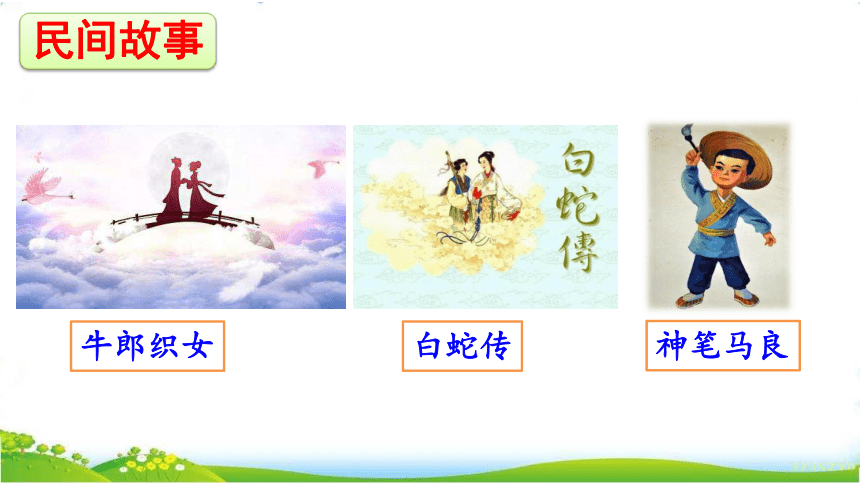 民间故事

白蛇傳

牛郎织女

白蛇传

神笔马良